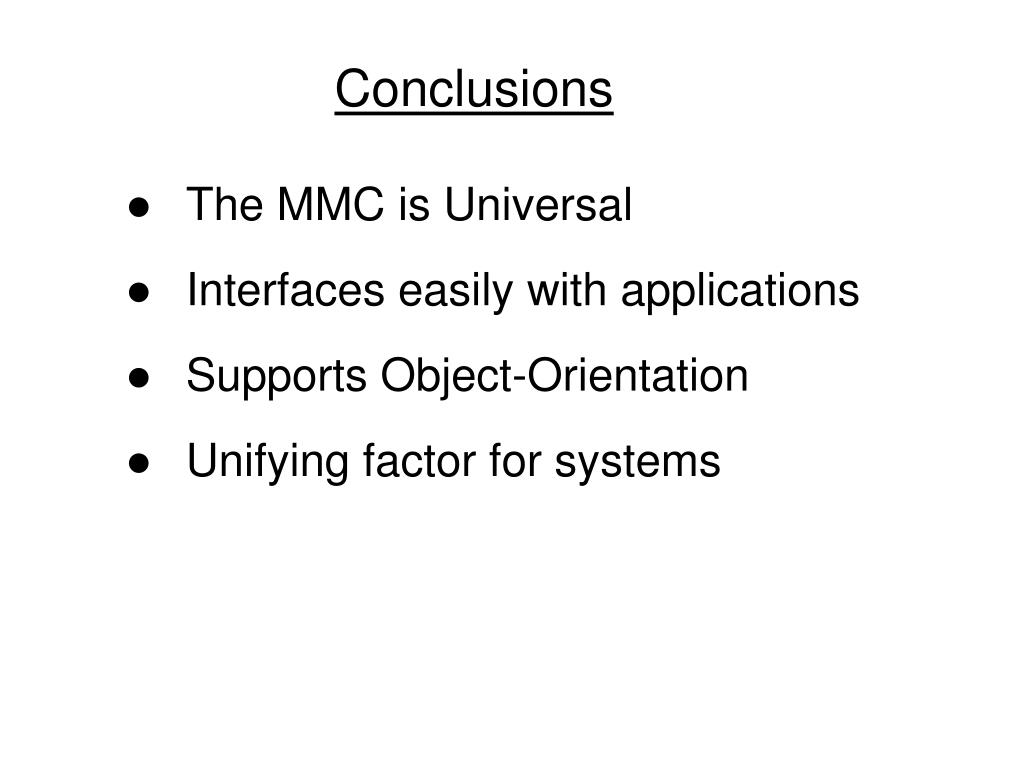 Conclusions

● The MMC is Universal
● Interfaces easily with applications
● Supports Object-Orientation
● Unifying factor for systems